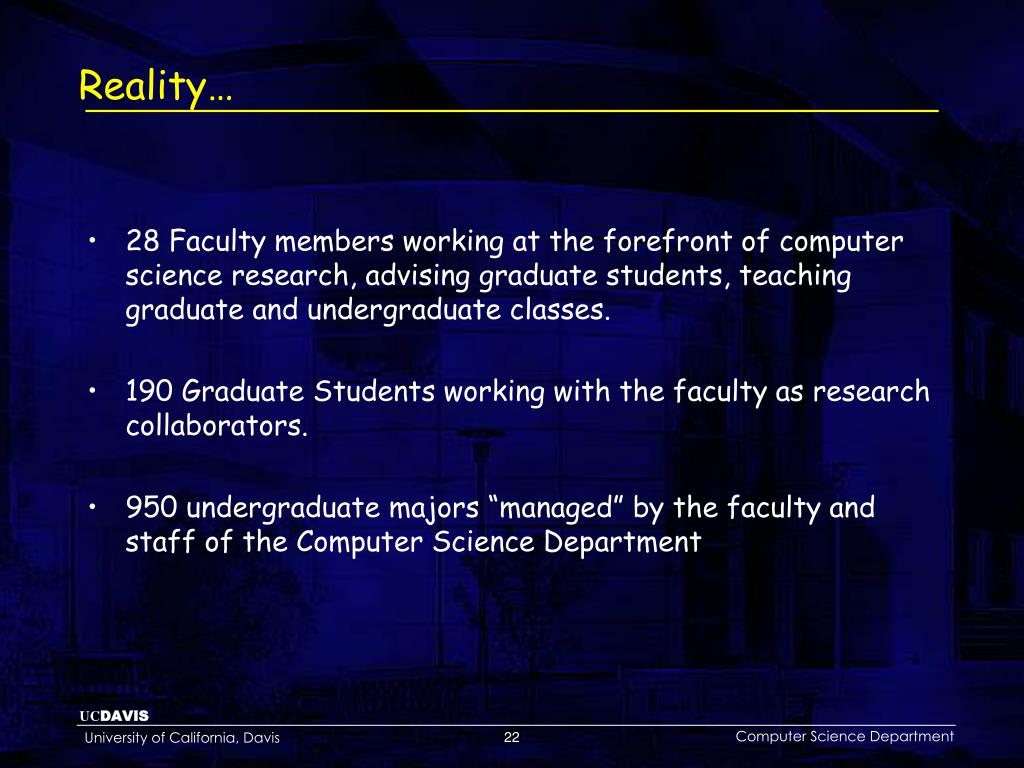 Reality…

• 28 Faculty members working at the forefront of computer science research, advising graduate students, teaching graduate and undergraduate classes.

• 190 Graduate Students working with the faculty as research collaborators.

• 950 undergraduate majors “managed” by the faculty and staff of the Computer Science Department

UCDAVIS
University of California, Davis

22

Computer Science Department